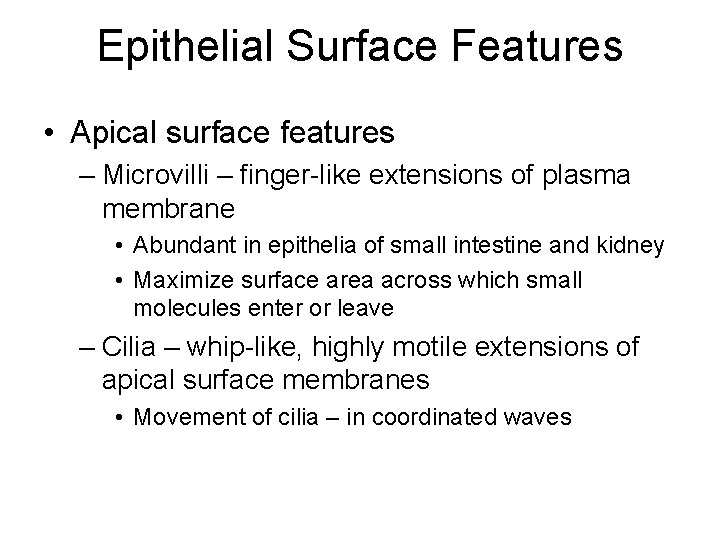 Epithelial Surface Features

• Apical surface features
– Microvilli – finger-like extensions of plasma membrane
• Abundant in epithelia of small intestine and kidney
• Maximize surface area across which small molecules enter or leave
– Cilia – whip-like, highly motile extensions of apical surface membranes
• Movement of cilia – in coordinated waves